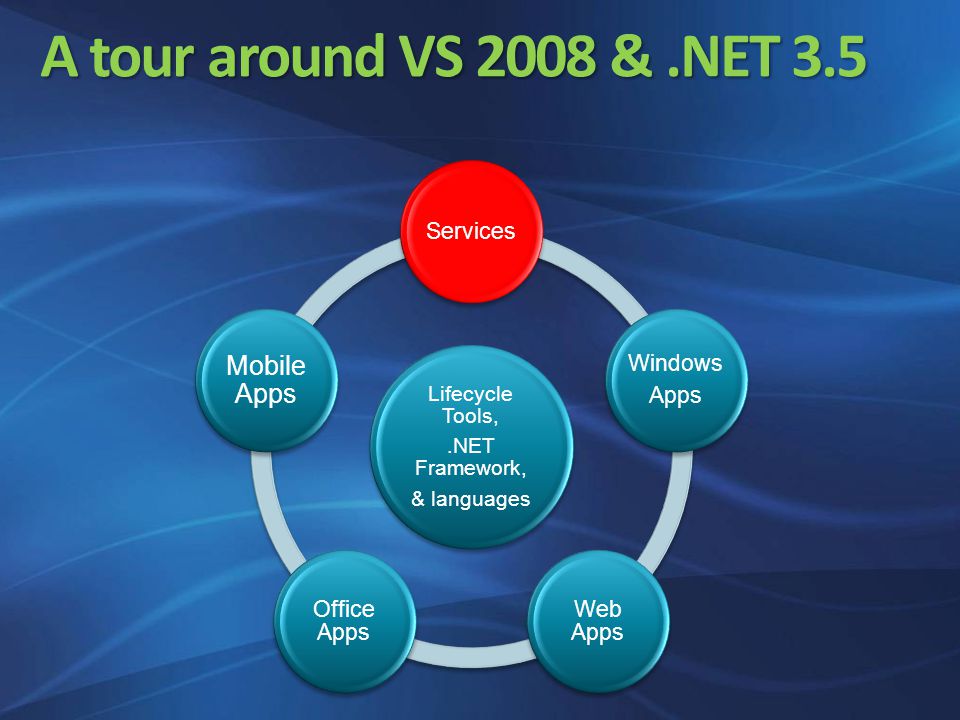 A tour around VS 2008 & .NET 3.5

Services

Windows Apps

Web Apps

Office Apps

Mobile Apps

Lifecycle Tools,

.NET Framework,

& languages